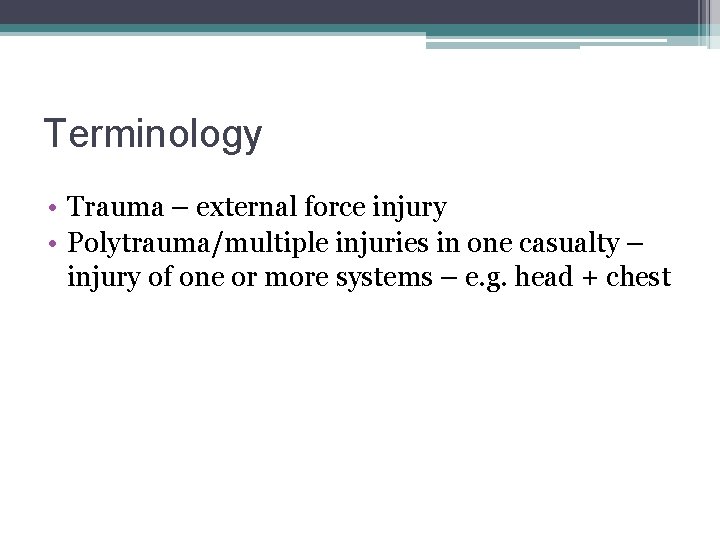 Terminology

• Trauma – external force injury
• Polytrauma/multiple injuries in one casualty – injury of one or more systems – e.g. head + chest